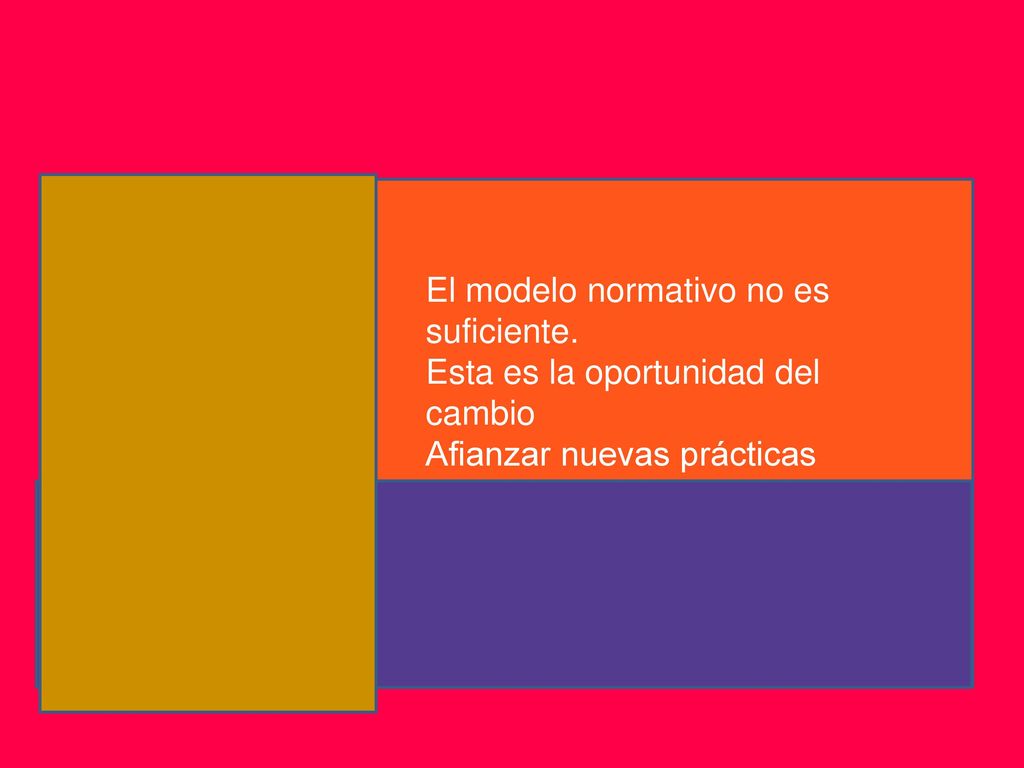 El modelo normativo no es suficiente.
Esta es la oportunidad del cambio
Afianzar nuevas prácticas